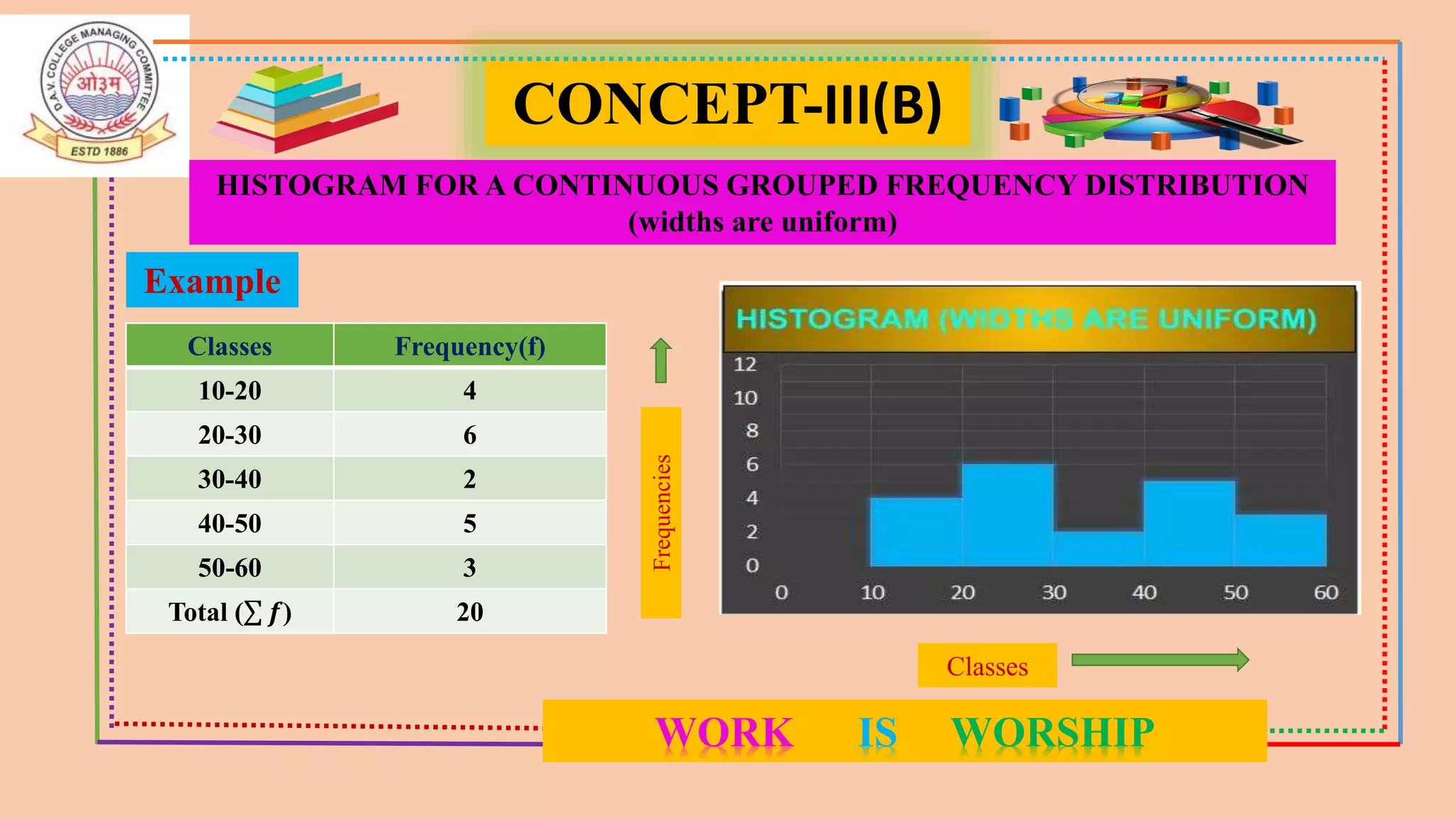 D.A.V. COLLEGE MANAGING COMMITTEE
ओ३म्
ESTD 1886

CONCEPT-III(B)

HISTOGRAM FOR A CONTINUOUS GROUPED FREQUENCY DISTRIBUTION
(widths are uniform)

Example

| Classes | Frequency(f) |
|---|---|
| 10-20 | 4 |
| 20-30 | 6 |
| 30-40 | 2 |
| 40-50 | 5 |
| 50-60 | 3 |
| Total ($\sum f$) | 20 |

Frequencies

HISTOGRAM (WIDTHS ARE UNIFORM)

12
10
8
6
4
2
0

0 10 20 30 40 50 60

Classes

WORK IS WORSHIP